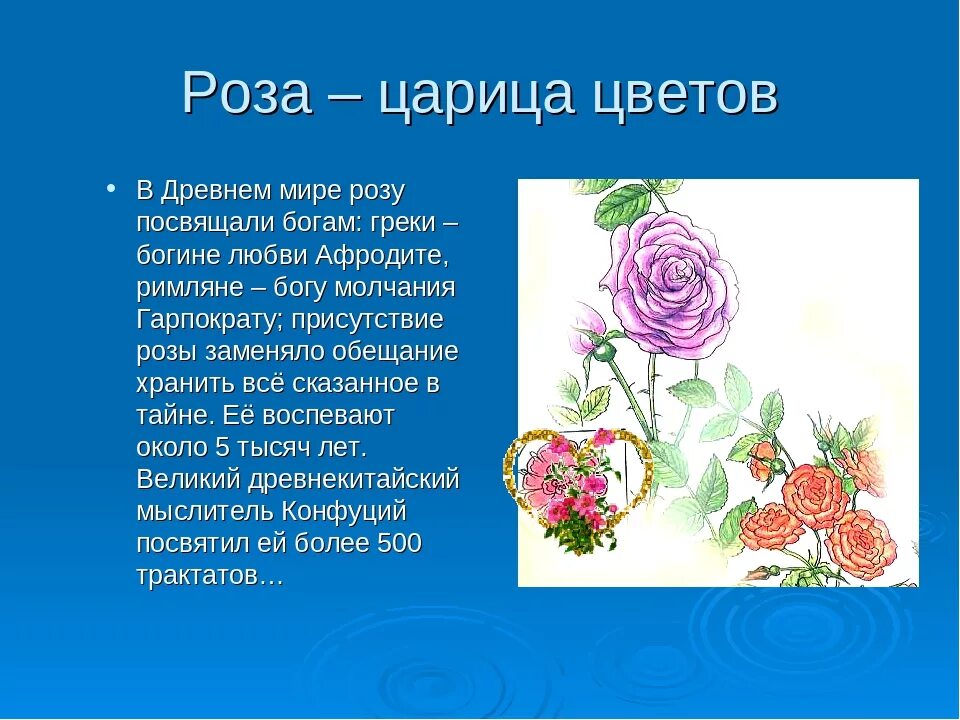 Роза – царица цветов

• В Древнем мире розу посвящали богам: греки – богине любви Афродите, римляне – богу молчания Гарпократу; присутствие розы заменяло обещание хранить всё сказанное в тайне. Её воспевают около 5 тысяч лет. Великий древнекитайский мыслитель Конфуций посвятил ей более 500 трактатов…